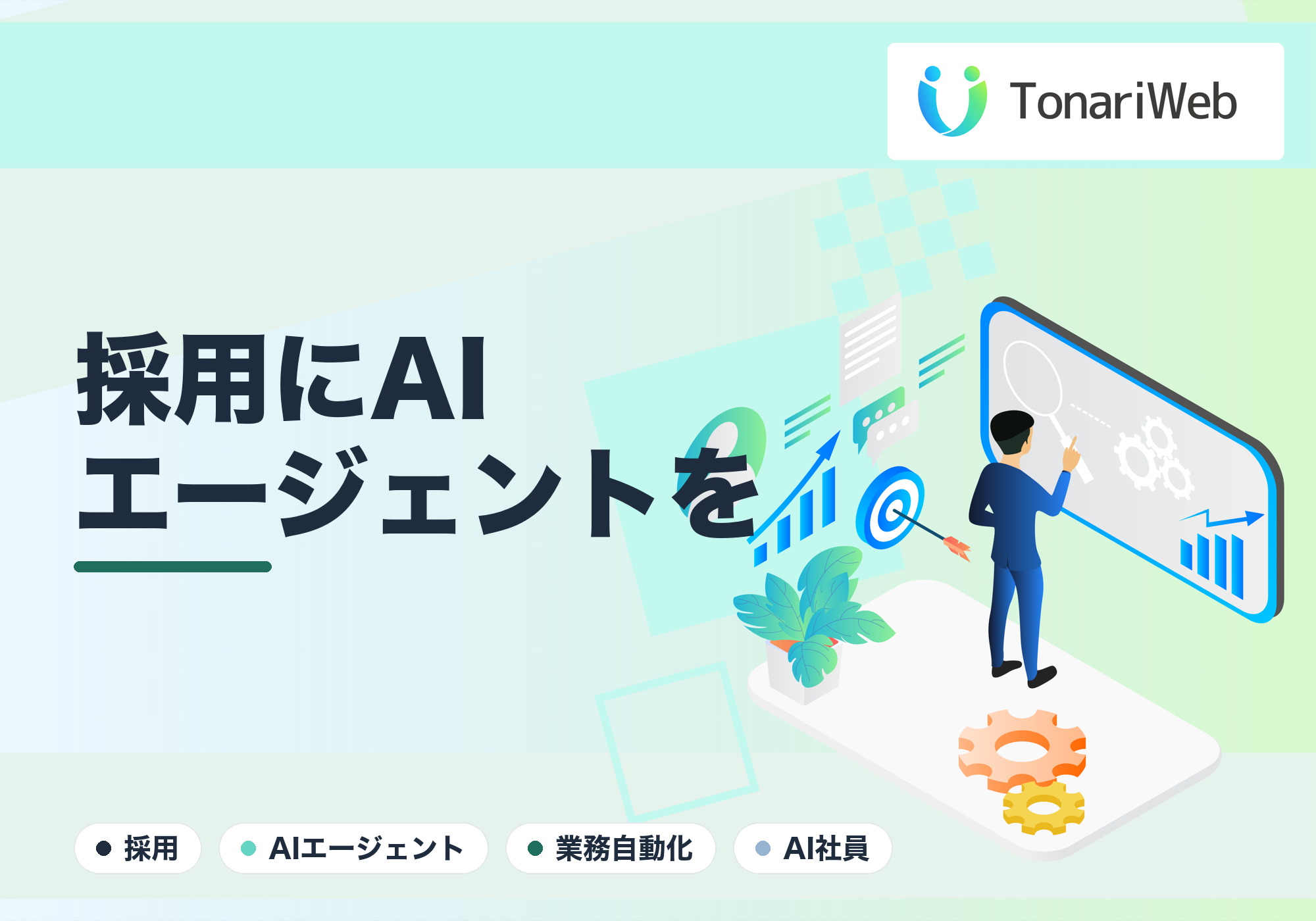 TonariWeb

採用にAI
エージェントを

採用
AIエージェント
業務自動化
AI社員